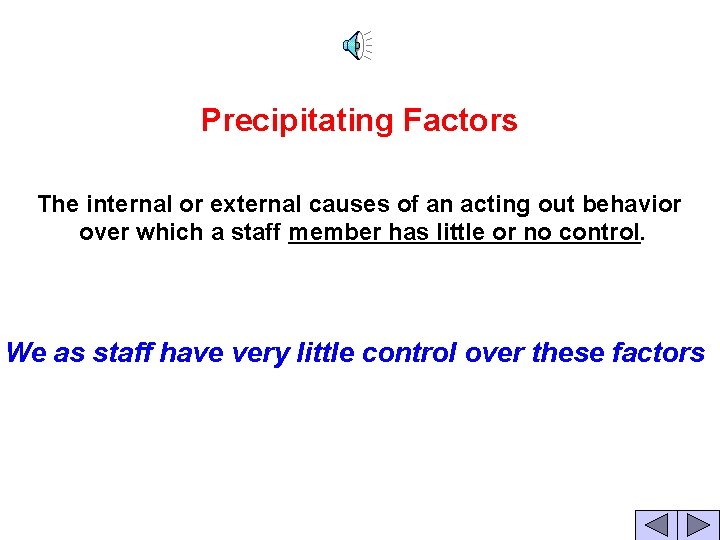 Precipitating Factors

The internal or external causes of an acting out behavior over which a staff member has little or no control.

We as staff have very little control over these factors